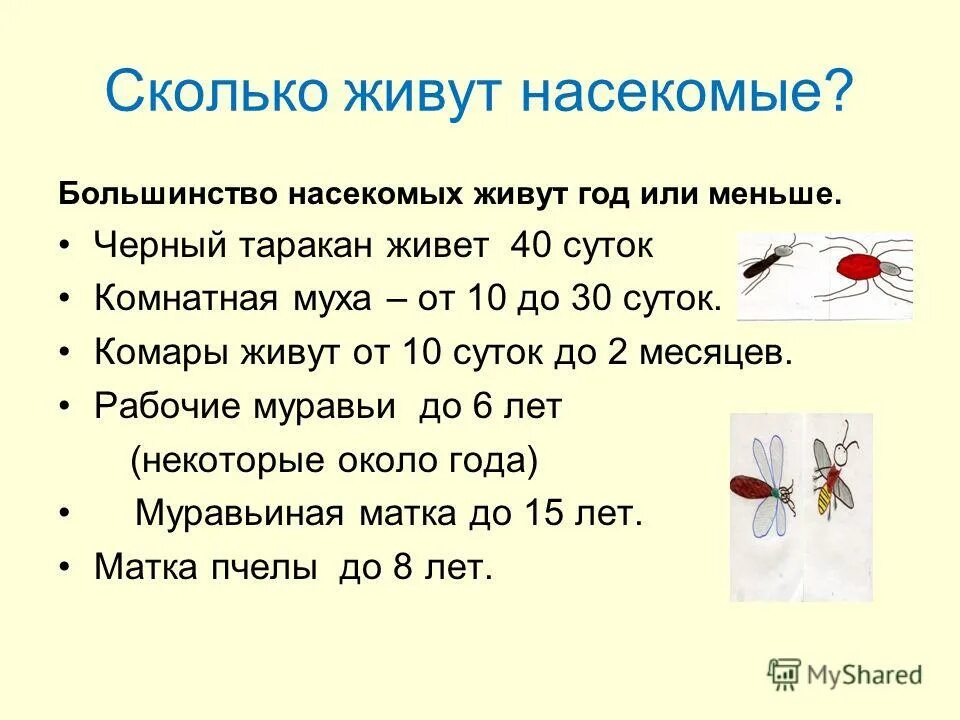 Сколько живут насекомые?

Большинство насекомых живут год или меньше.

• Черный таракан живет 40 суток
• Комнатная муха – от 10 до 30 суток.
• Комары живут от 10 суток до 2 месяцев.
• Рабочие муравьи до 6 лет
(некоторые около года)
• Муравьиная матка до 15 лет.
• Матка пчелы до 8 лет.

MyShared